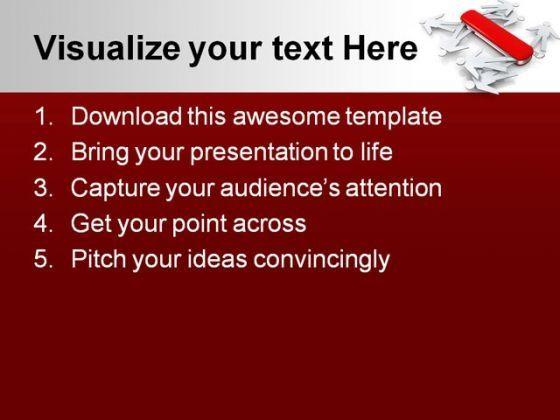 Visualize your text Here

1. Download this awesome template
2. Bring your presentation to life
3. Capture your audience's attention
4. Get your point across
5. Pitch your ideas convincingly